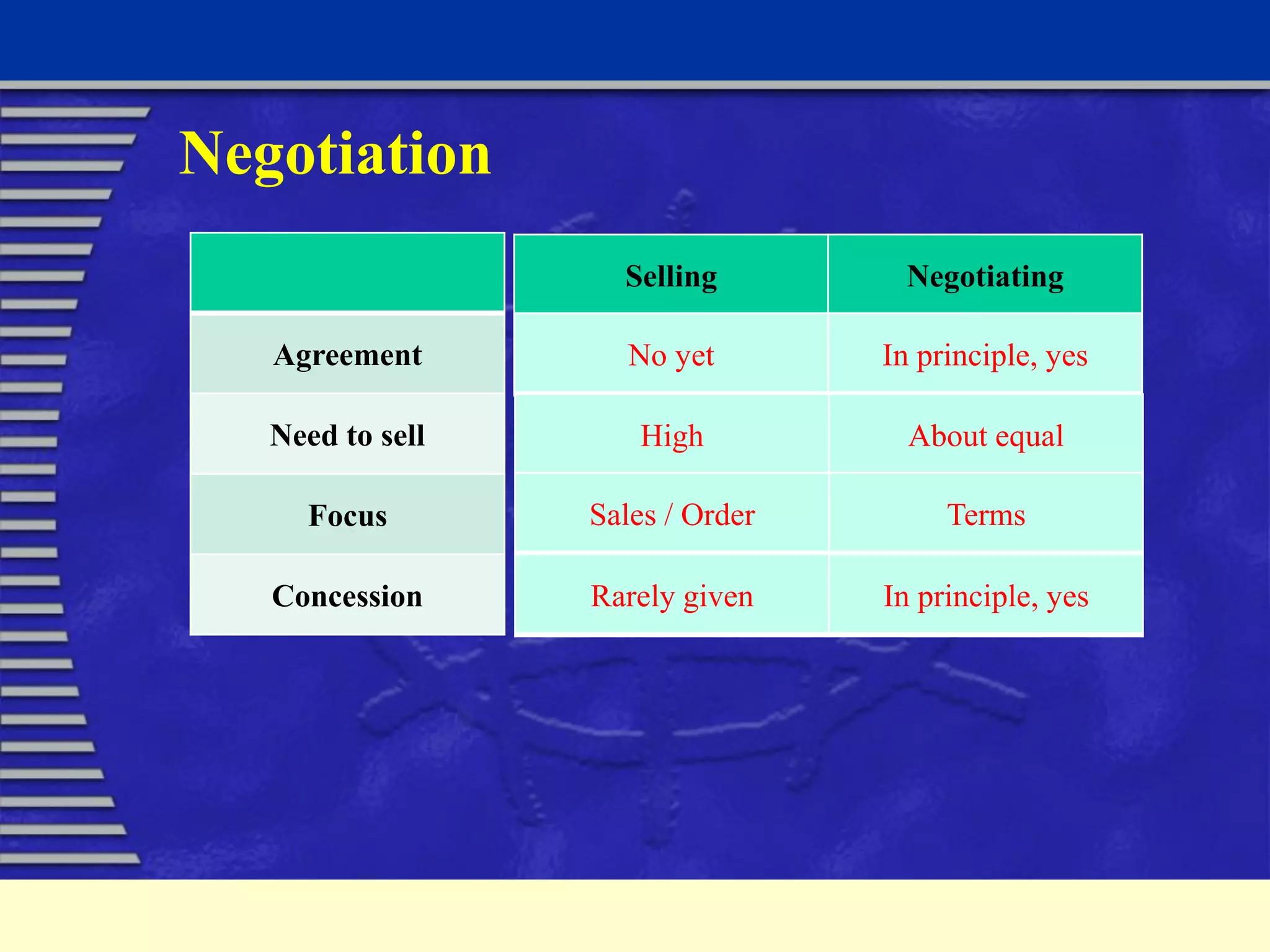 Negotiation

| | Selling | Negotiating |
|---|---|---|
| Agreement | No yet | In principle, yes |
| Need to sell | High | About equal |
| Focus | Sales / Order | Terms |
| Concession | Rarely given | In principle, yes |